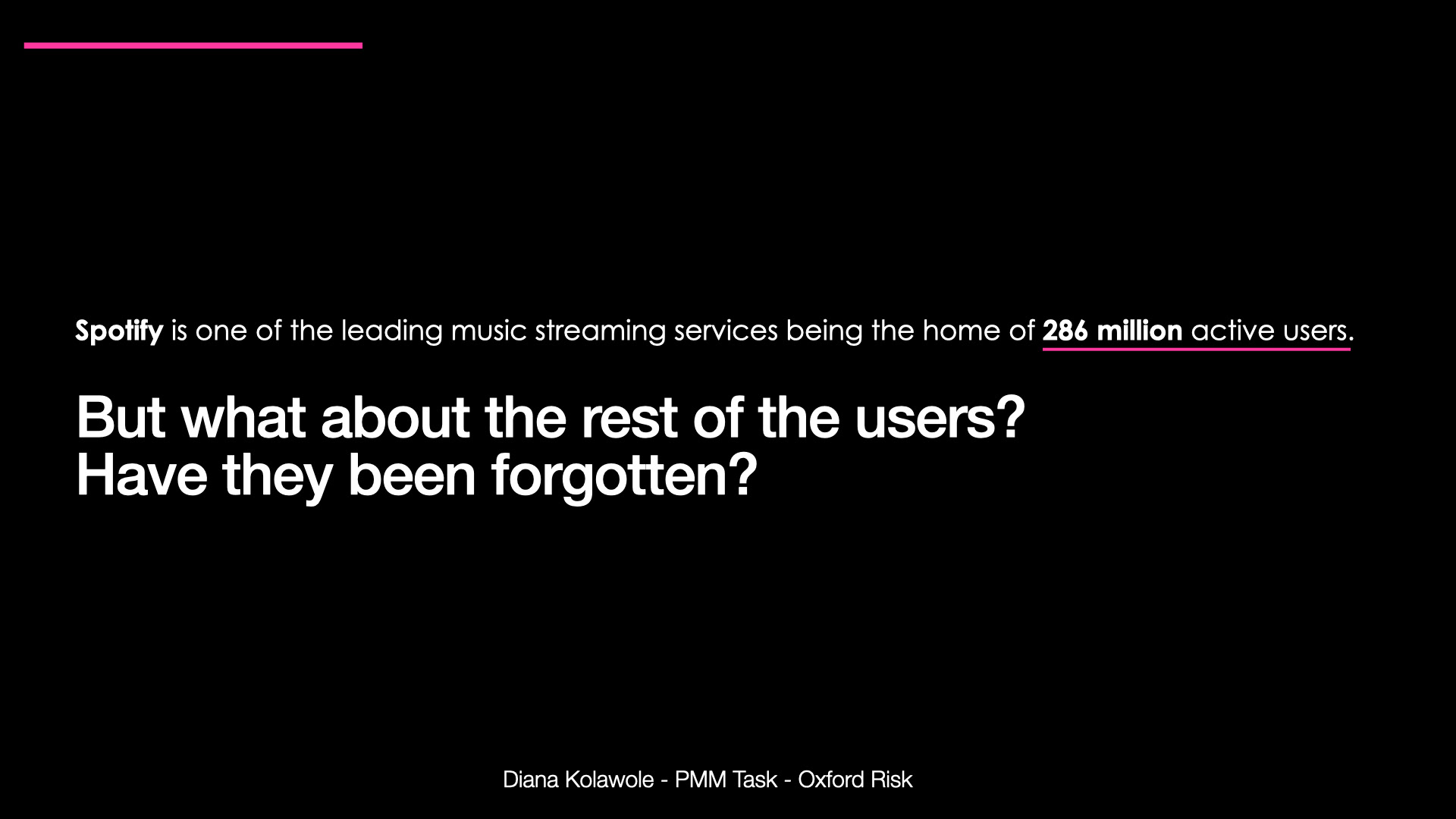 Spotify is one of the leading music streaming services being the home of 286 million active users.

But what about the rest of the users?
Have they been forgotten?

Diana Kolawole - PMM Task - Oxford Risk